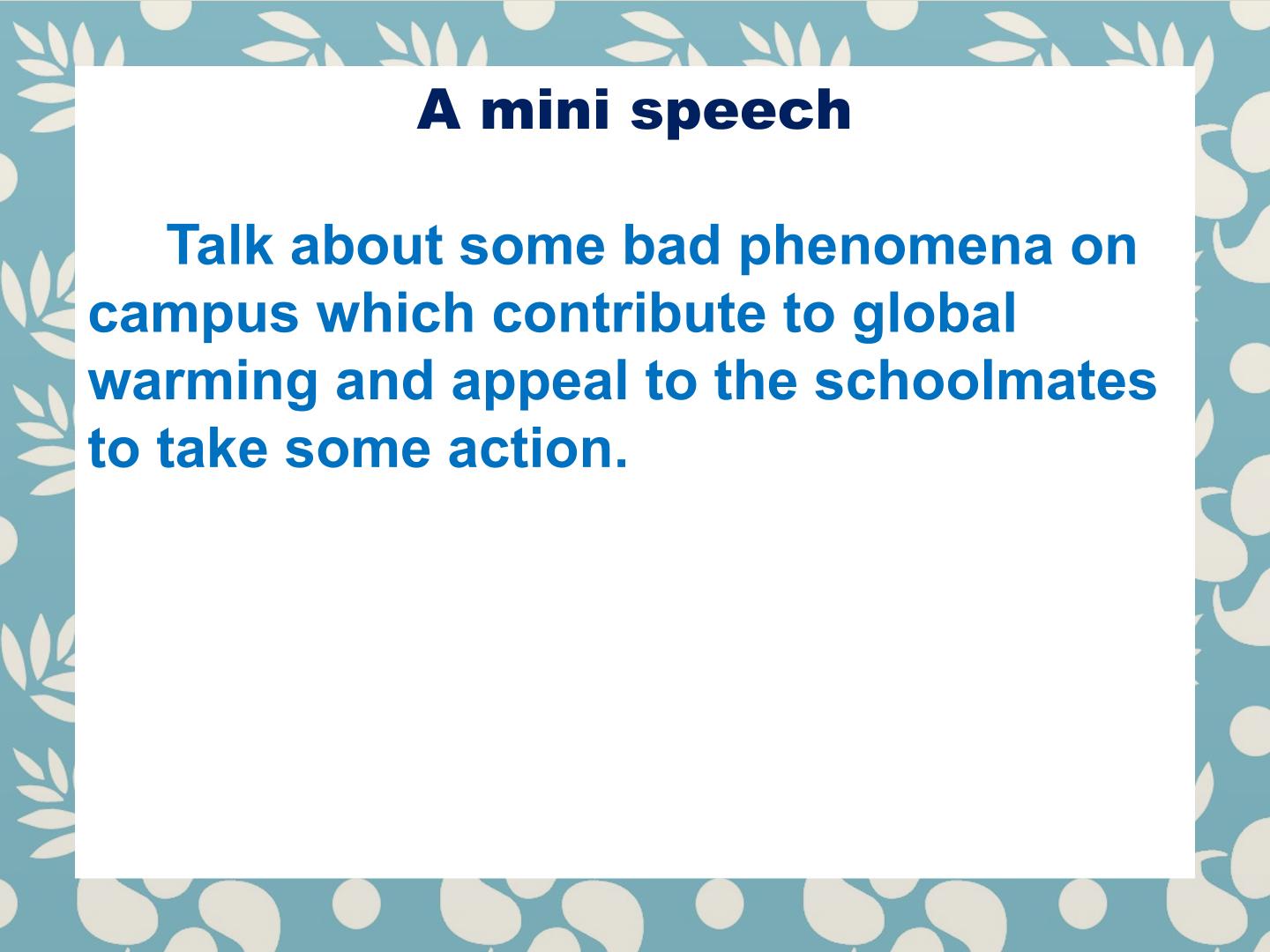 A mini speech

Talk about some bad phenomena on campus which contribute to global warming and appeal to the schoolmates to take some action.